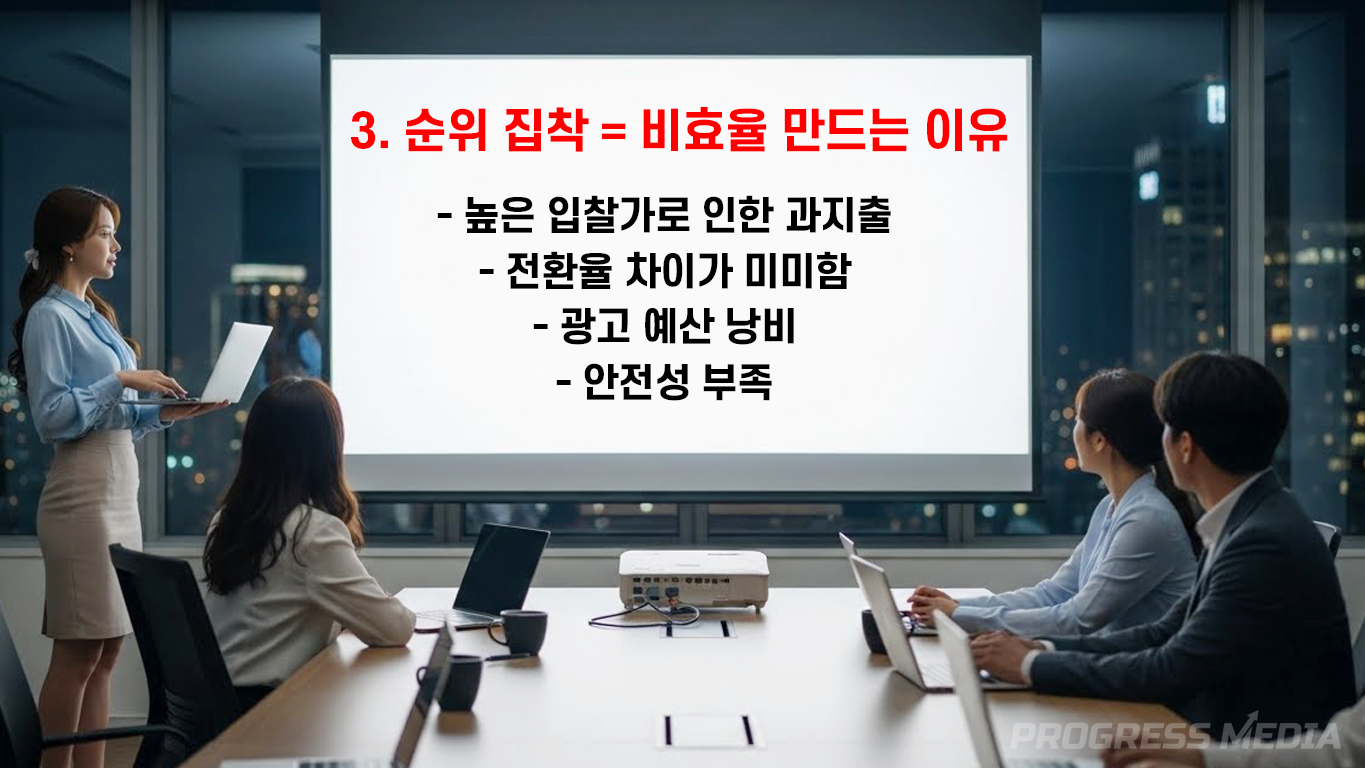 3. 순위 집착 = 비효율 만드는 이유

- 높은 입찰가로 인한 과지출
- 전환율 차이가 미미함
- 광고 예산 낭비
- 안전성 부족

PROGRESS MEDIA